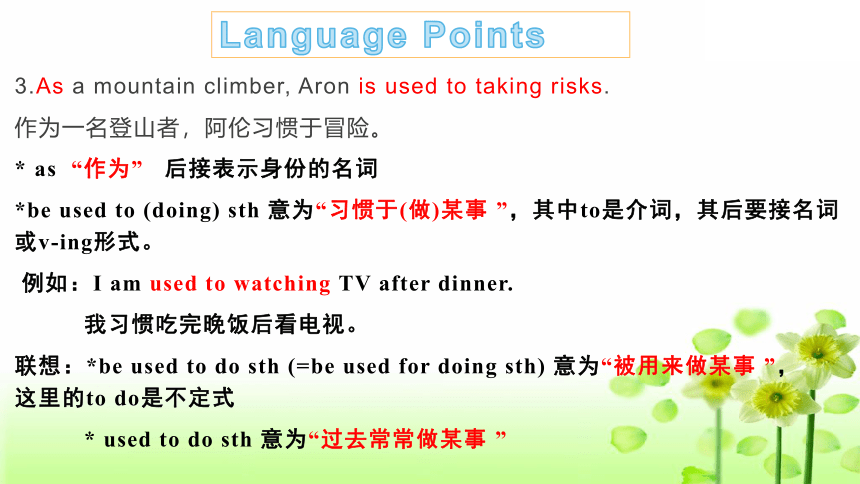 Language Points

3.As a mountain climber, Aron is used to taking risks.

作为一名登山者，阿伦习惯于冒险。

* as “作为” 后接表示身份的名词

*be used to (doing) sth 意为“习惯于(做)某事 ”，其中to是介词，其后要接名词或v-ing形式。

例如：I am used to watching TV after dinner.

我习惯吃完晚饭后看电视。

联想：*be used to do sth (=be used for doing sth) 意为“被用来做某事 ”，这里的to do是不定式

* used to do sth 意为“过去常常做某事 ”